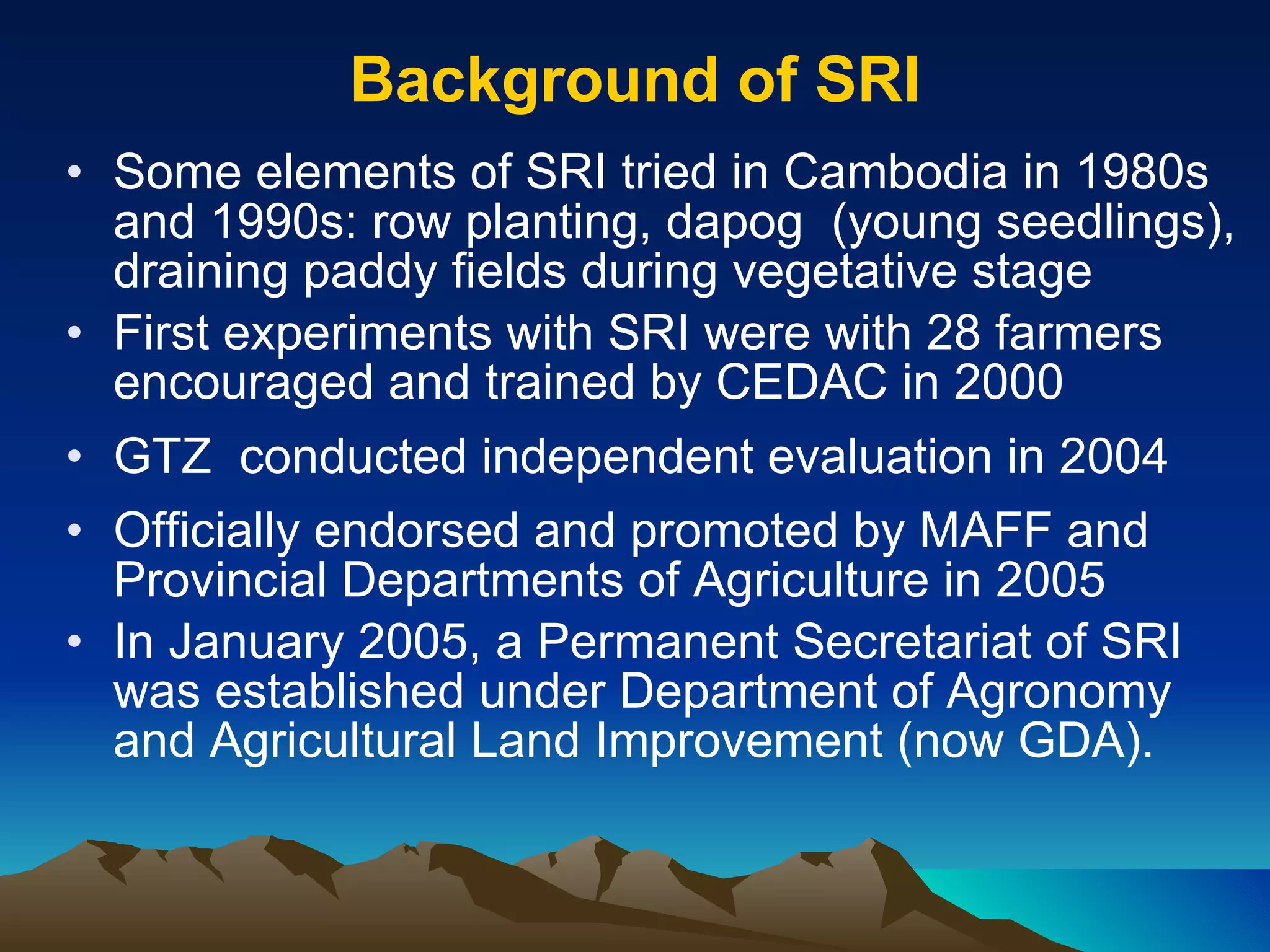 Background of SRI

• Some elements of SRI tried in Cambodia in 1980s and 1990s: row planting, dapog (young seedlings), draining paddy fields during vegetative stage

• First experiments with SRI were with 28 farmers encouraged and trained by CEDAC in 2000

• GTZ conducted independent evaluation in 2004

• Officially endorsed and promoted by MAFF and Provincial Departments of Agriculture in 2005

• In January 2005, a Permanent Secretariat of SRI was established under Department of Agronomy and Agricultural Land Improvement (now GDA).